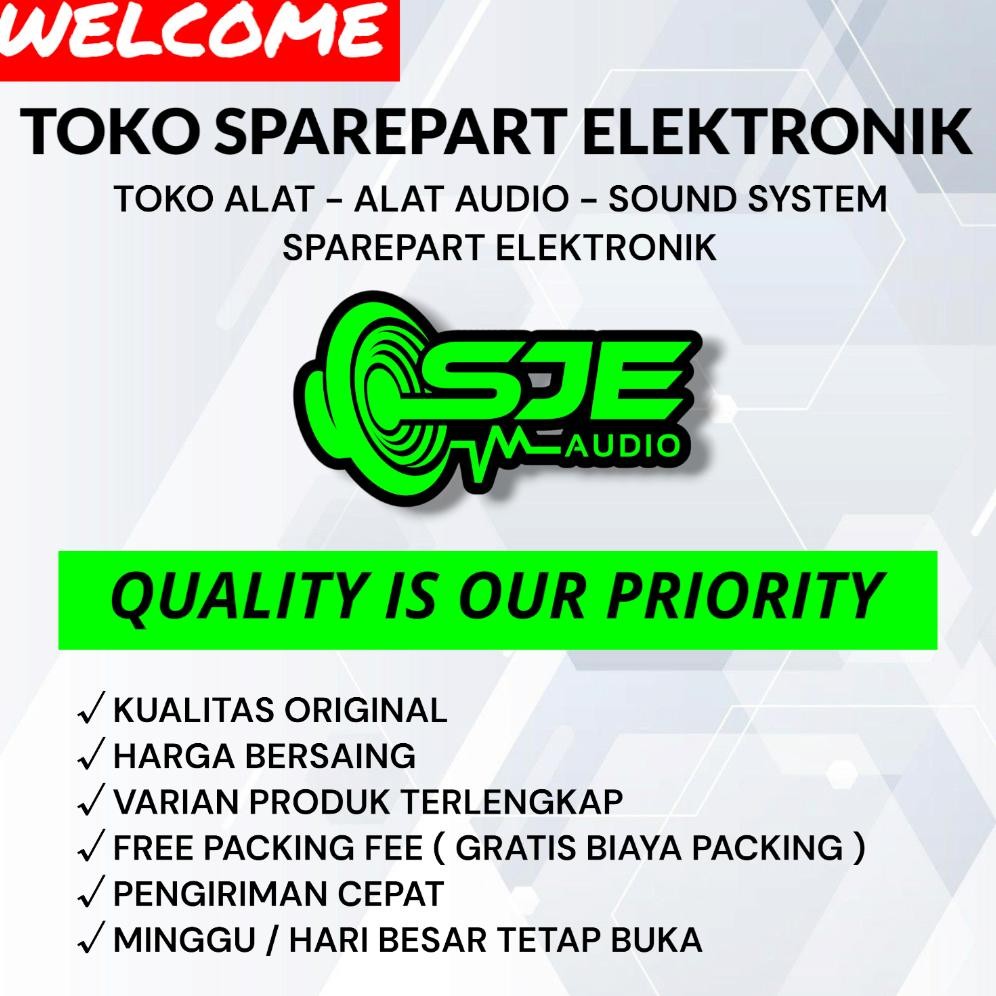 WELCOME

TOKO SPAREPART ELEKTRONIK

TOKO ALAT - ALAT AUDIO - SOUND SYSTEM
SPAREPART ELEKTRONIK

SJE
AUDIO

QUALITY IS OUR PRIORITY

✓ KUALITAS ORIGINAL
✓ HARGA BERSAING
✓ VARIAN PRODUK TERLENGKAP
✓ FREE PACKING FEE ( GRATIS BIAYA PACKING )
✓ PENGIRIMAN CEPAT
✓ MINGGU / HARI BESAR TETAP BUKA